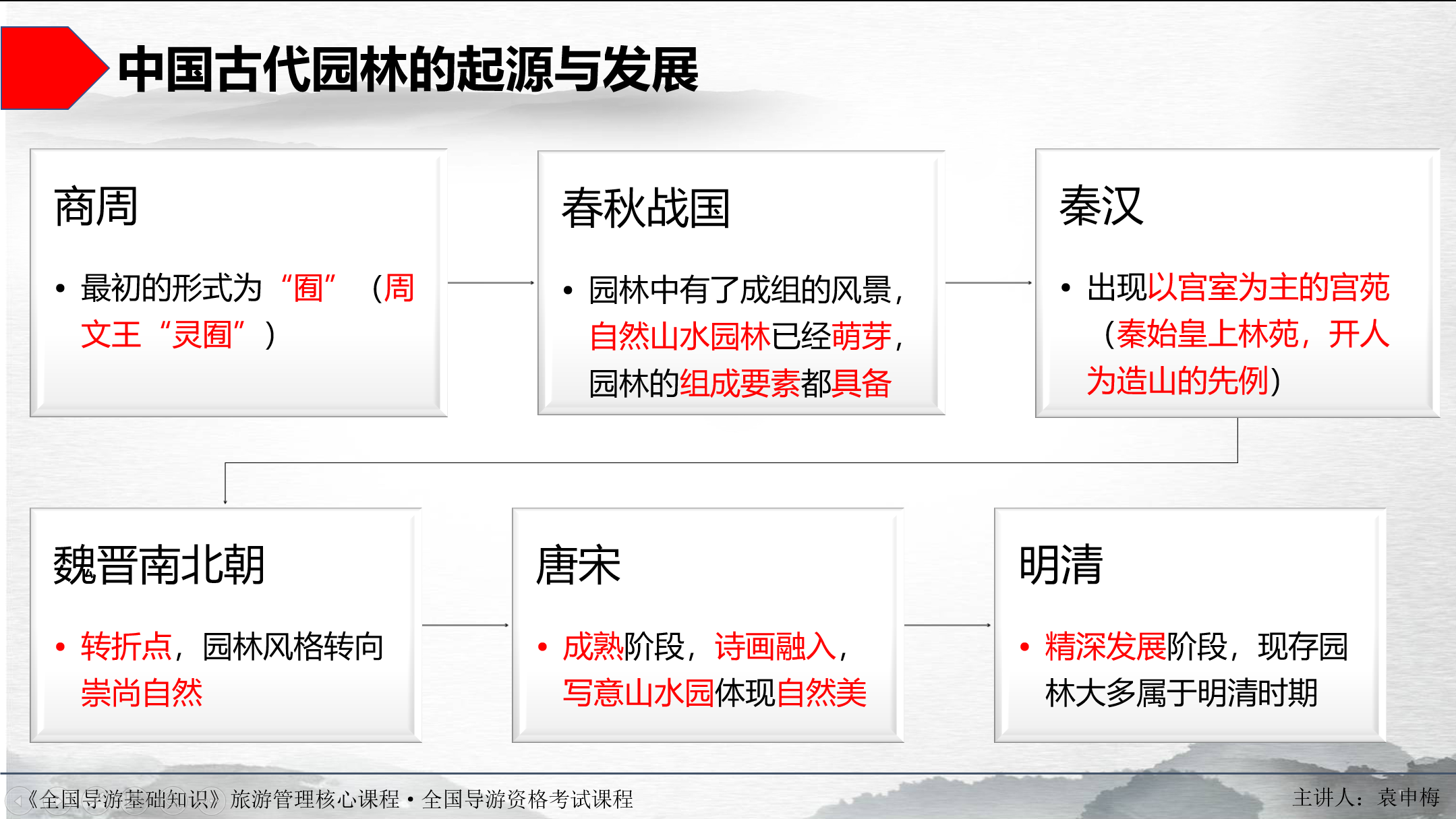 中国古代园林的起源与发展

商周

• 最初的形式为“囿”（周文王“灵囿”）

春秋战国

• 园林中有了成组的风景，自然山水园林已经萌芽，园林的组成要素都具备

秦汉

• 出现以宫室为主的宫苑（秦始皇上林苑，开人为造山的先例）

魏晋南北朝

• 转折点，园林风格转向崇尚自然

唐宋

• 成熟阶段，诗画融入，写意山水园体现自然美

明清

• 精深发展阶段，现存园林大多属于明清时期

《全国导游基础知识》旅游管理核心课程 • 全国导游资格考试课程

主讲人：袁申梅